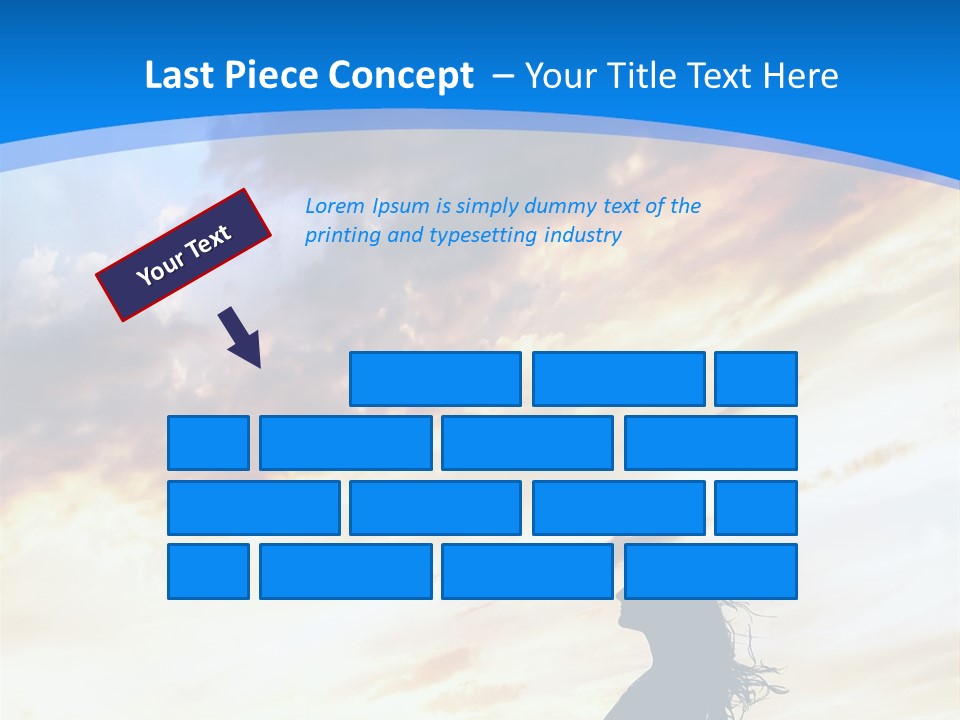 Last Piece Concept – Your Title Text Here

Your Text

Lorem Ipsum is simply dummy text of the printing and typesetting industry